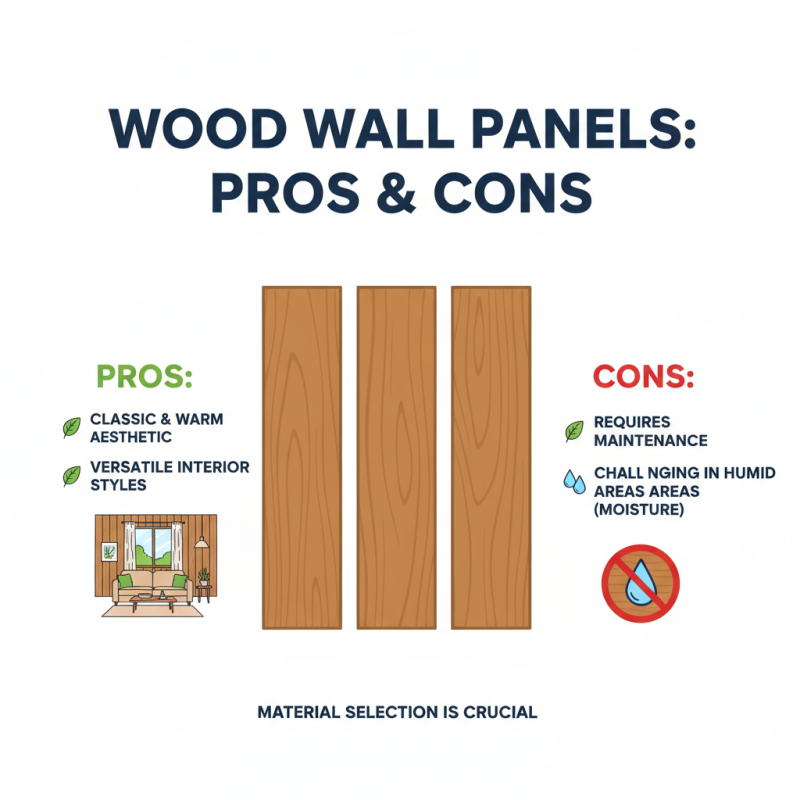 WOOD WALL PANELS: PROS & CONS

PROS:

CLASSIC & WARM AESTHETIC

VERSATILE INTERIOR STYLES

CONS:

REQUIRES MAINTENANCE

CHALL NGING IN HUMID AREAS AREAS (MOISTURE)

MATERIAL SELECTION IS CRUCIAL